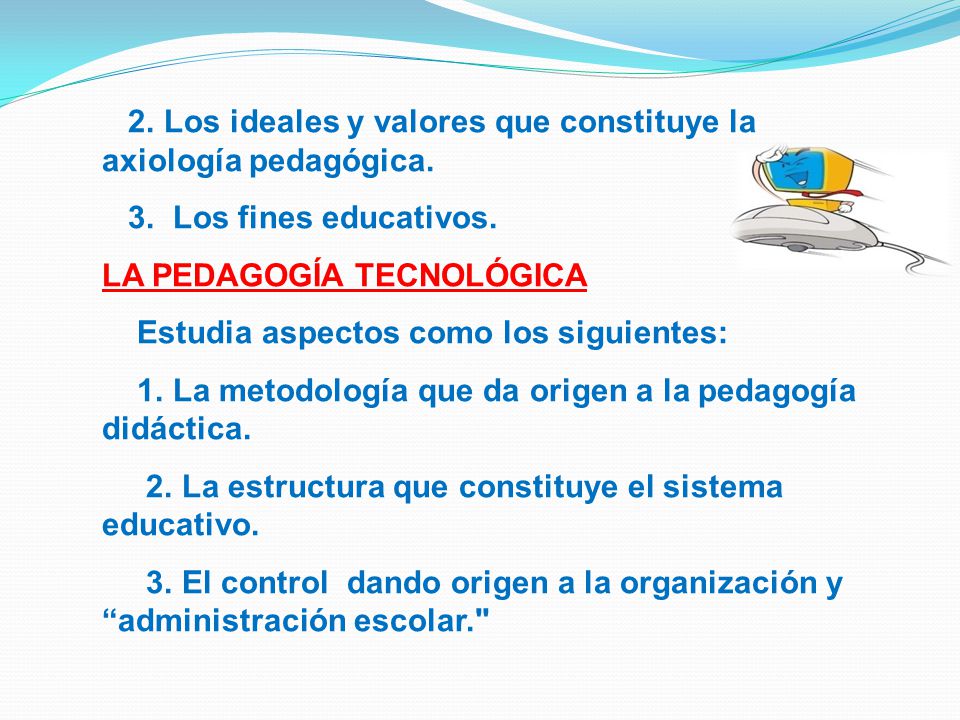 2. Los ideales y valores que constituye la axiología pedagógica.

3. Los fines educativos.

LA PEDAGOGÍA TECNOLÓGICA

Estudia aspectos como los siguientes:

1. La metodología que da origen a la pedagogía didáctica.

2. La estructura que constituye el sistema educativo.

3. El control dando origen a la organización y “administración escolar."